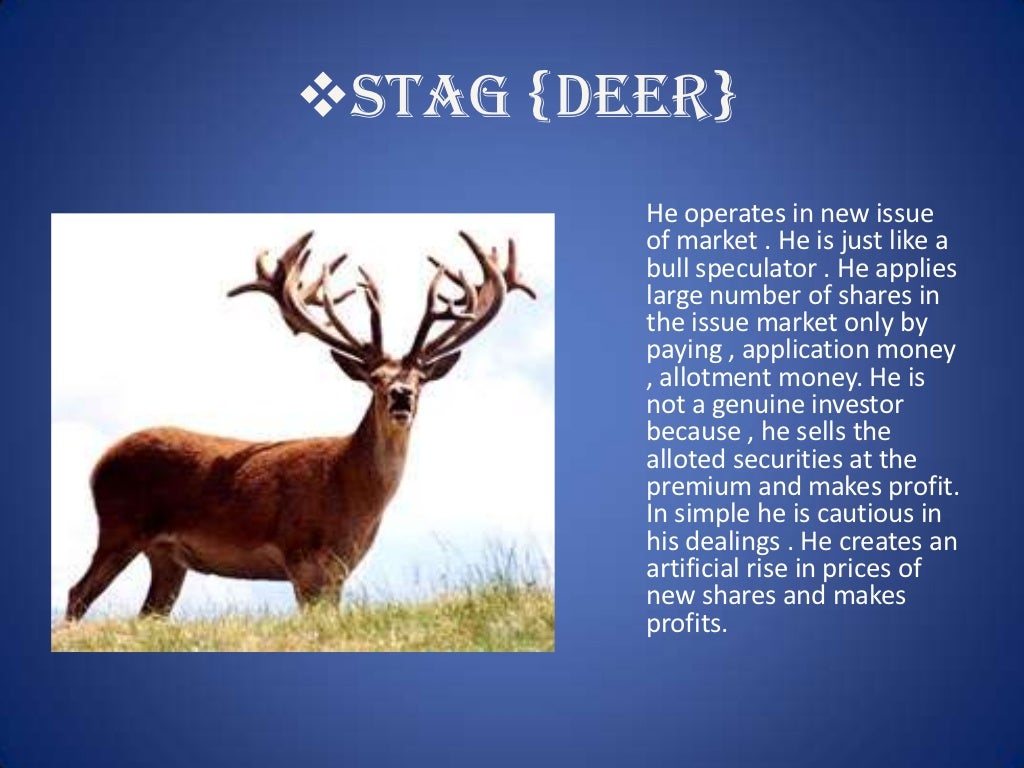 ❖STAG {DEER}

He operates in new issue of market . He is just like a bull speculator . He applies large number of shares in the issue market only by paying , application money , allotment money. He is not a genuine investor because , he sells the alloted securities at the premium and makes profit. In simple he is cautious in his dealings . He creates an artificial rise in prices of new shares and makes profits.